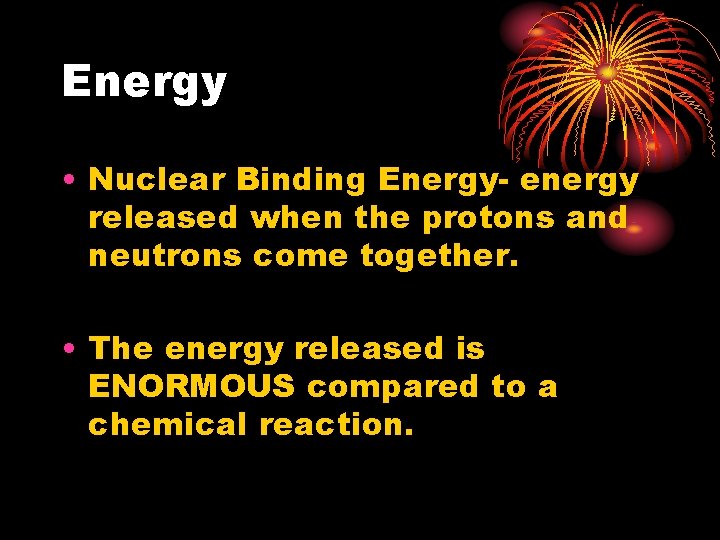 Energy

• Nuclear Binding Energy- energy released when the protons and neutrons come together.

• The energy released is ENORMOUS compared to a chemical reaction.